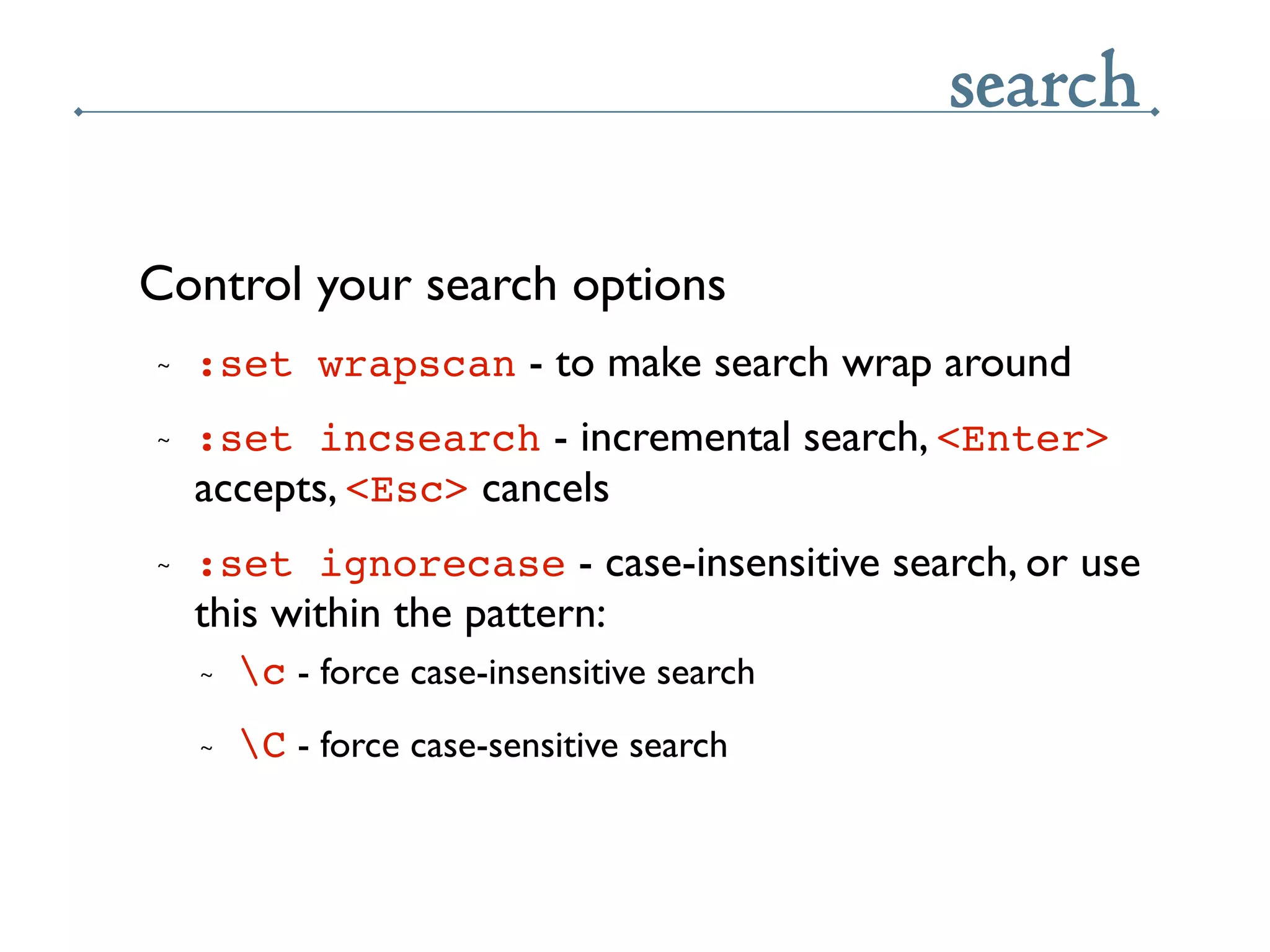 search

Control your search options

~ :set wrapscan - to make search wrap around

~ :set incsearch - incremental search, <Enter> accepts, <Esc> cancels

~ :set ignorecase - case-insensitive search, or use this within the pattern:

~ \c - force case-insensitive search

~ \C - force case-sensitive search